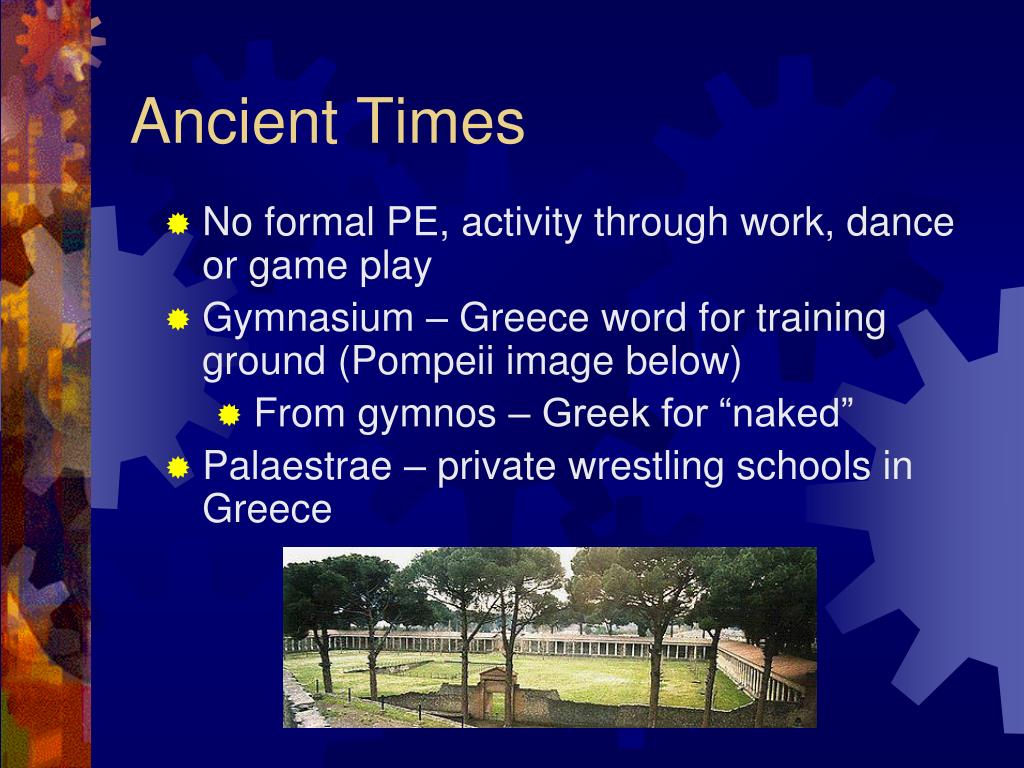 Ancient Times

No formal PE, activity through work, dance or game play

Gymnasium – Greece word for training ground (Pompeii image below)

From gymnos – Greek for “naked”

Palaestrae – private wrestling schools in Greece